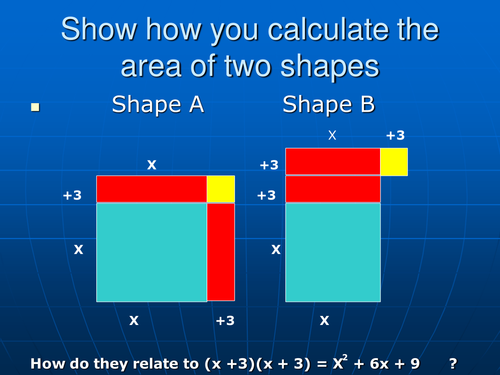 Show how you calculate the area of two shapes

Shape A Shape B

X
+3
X
X +3

X +3
+3
+3
X
X

How do they relate to $(x +3)(x + 3) = X^2 + 6x + 9$ ?